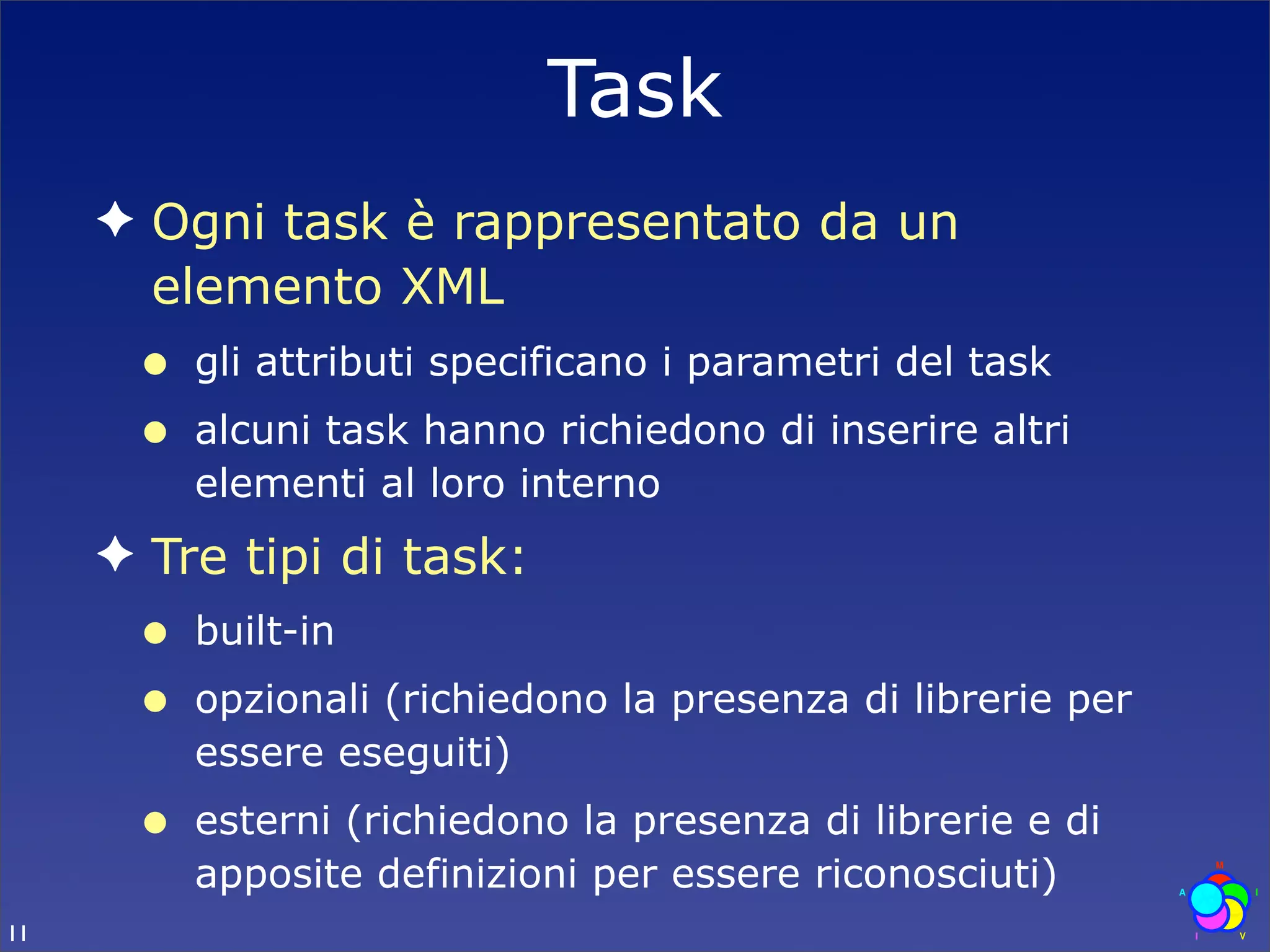 Task

✦ Ogni task è rappresentato da un elemento XML

● gli attributi specificano i parametri del task

● alcuni task hanno richiedono di inserire altri elementi al loro interno

✦ Tre tipi di task:

● built-in

● opzionali (richiedono la presenza di librerie per essere eseguiti)

● esterni (richiedono la presenza di librerie e di apposite definizioni per essere riconosciuti)

11

M
A I
I V